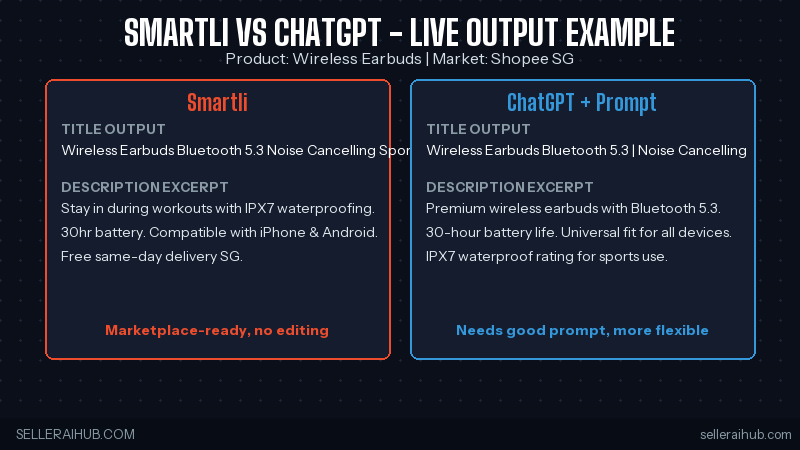 SMARTLI VS CHATGPT - LIVE OUTPUT EXAMPLE
Product: Wireless Earbuds | Market: Shopee SG

Smartli

TITLE OUTPUT
Wireless Earbuds Bluetooth 5.3 Noise Cancelling Spor

DESCRIPTION EXCERPT
Stay in during workouts with IPX7 waterproofing.
30hr battery. Compatible with iPhone & Android.
Free same-day delivery SG.

Marketplace-ready, no editing

ChatGPT + Prompt

TITLE OUTPUT
Wireless Earbuds Bluetooth 5.3 | Noise Cancelling

DESCRIPTION EXCERPT
Premium wireless earbuds with Bluetooth 5.3.
30-hour battery life. Universal fit for all devices.
IPX7 waterproof rating for sports use.

Needs good prompt, more flexible

SELLERAIHUB.COM

selleraihub.com